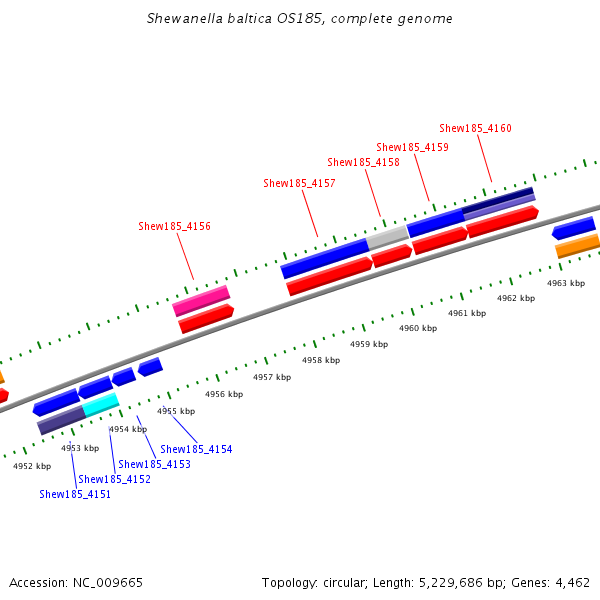 Shewanella baltica OS185, complete genome

Shew185_4160
Shew185_4159
Shew185_4158
Shew185_4157
Shew185_4156

4963 kbp
4962 kbp
4961 kbp
4960 kbp
4959 kbp
4958 kbp
4957 kbp
4956 kbp
4955 kbp
4954 kbp
4953 kbp
4952 kbp

Shew185_4154
Shew185_4153
Shew185_4152
Shew185_4151

Accession: NC_009665

Topology: circular; Length: 5,229,686 bp; Genes: 4,462